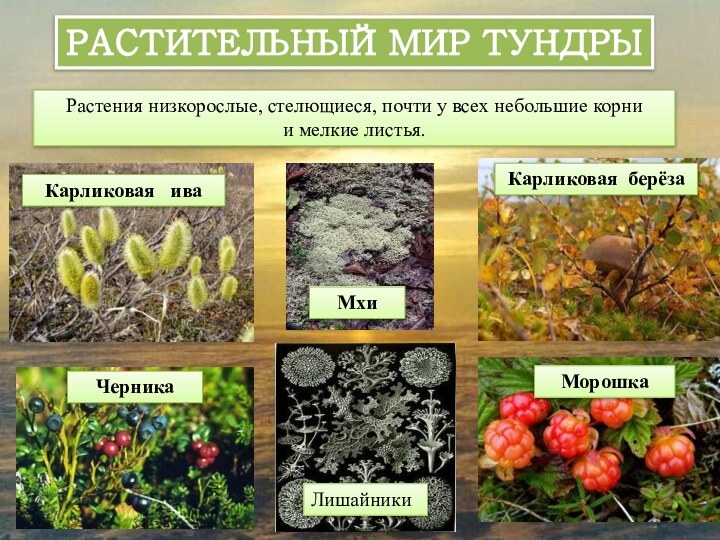 РАСТИТЕЛЬНЫЙ МИР ТУНДРЫ

Растения низкорослые, стелющиеся, почти у всех небольшие корни и мелкие листья.

Карликовая ива

Мхи

Карликовая берёза

Черника

Лишайники

Морошка